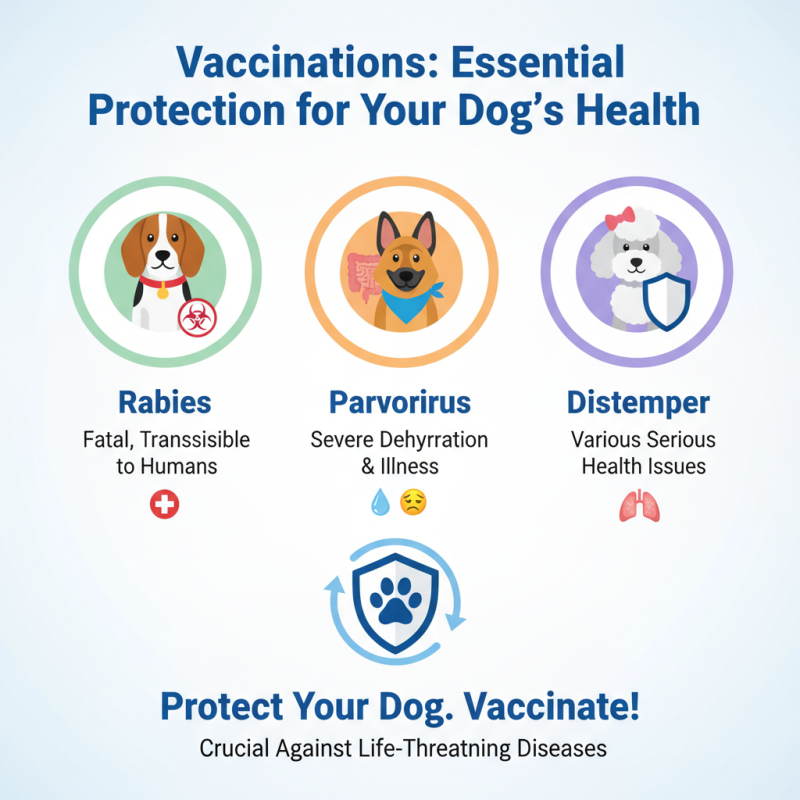 Vaccinations: Essential Protection for Your Dog's Health

Rabies
Fatal, Transsisible to Humans

Parvorirus
Severe Dehyrration & Illness

Distemper
Various Serious Health Issues

Protect Your Dog. Vaccinate!
Crucial Against Life-Threatning Diseases